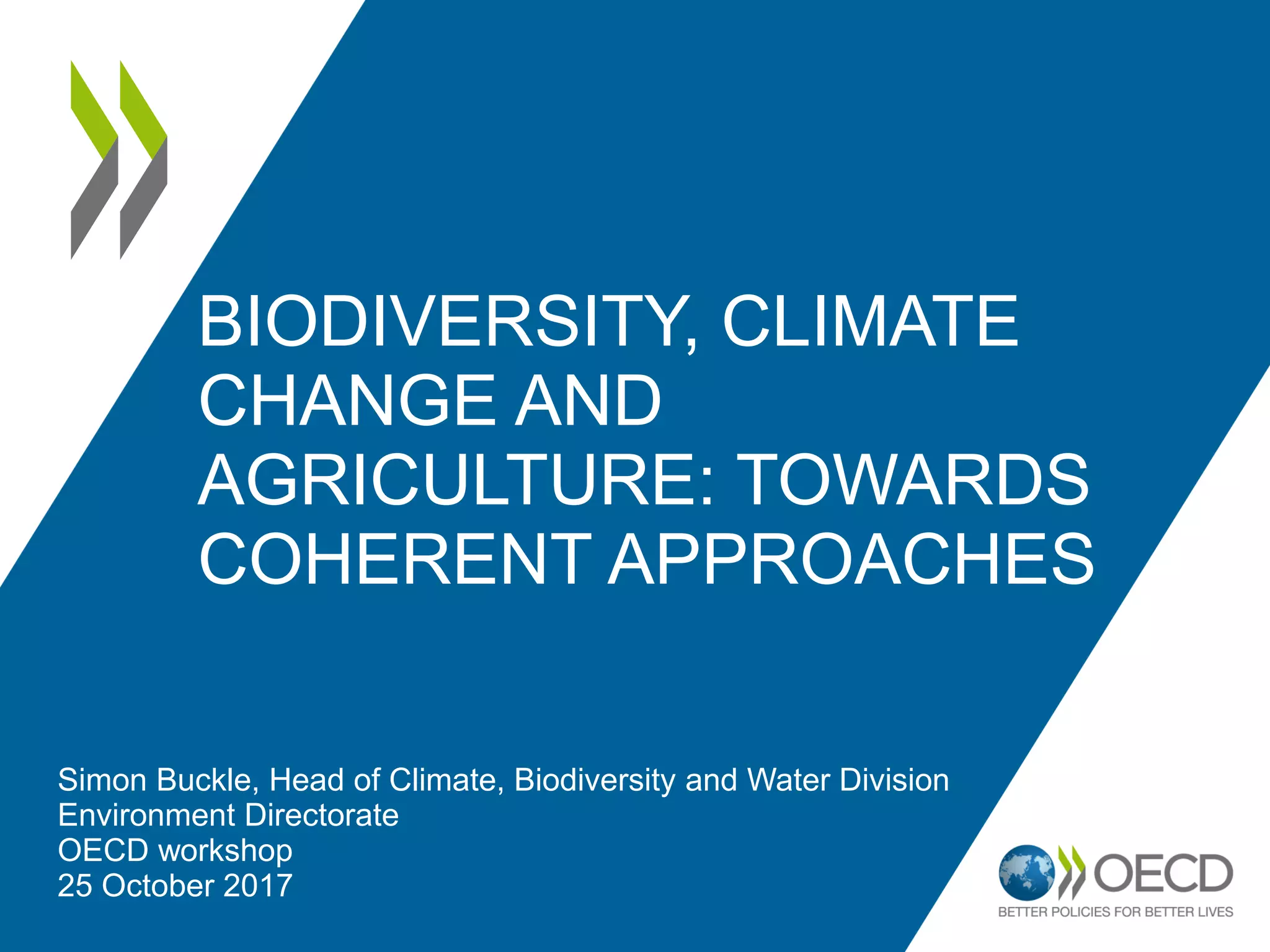 BIODIVERSITY, CLIMATE CHANGE AND AGRICULTURE: TOWARDS COHERENT APPROACHES

Simon Buckle, Head of Climate, Biodiversity and Water Division
Environment Directorate
OECD workshop
25 October 2017

OECD
BETTER POLICIES FOR BETTER LIVES